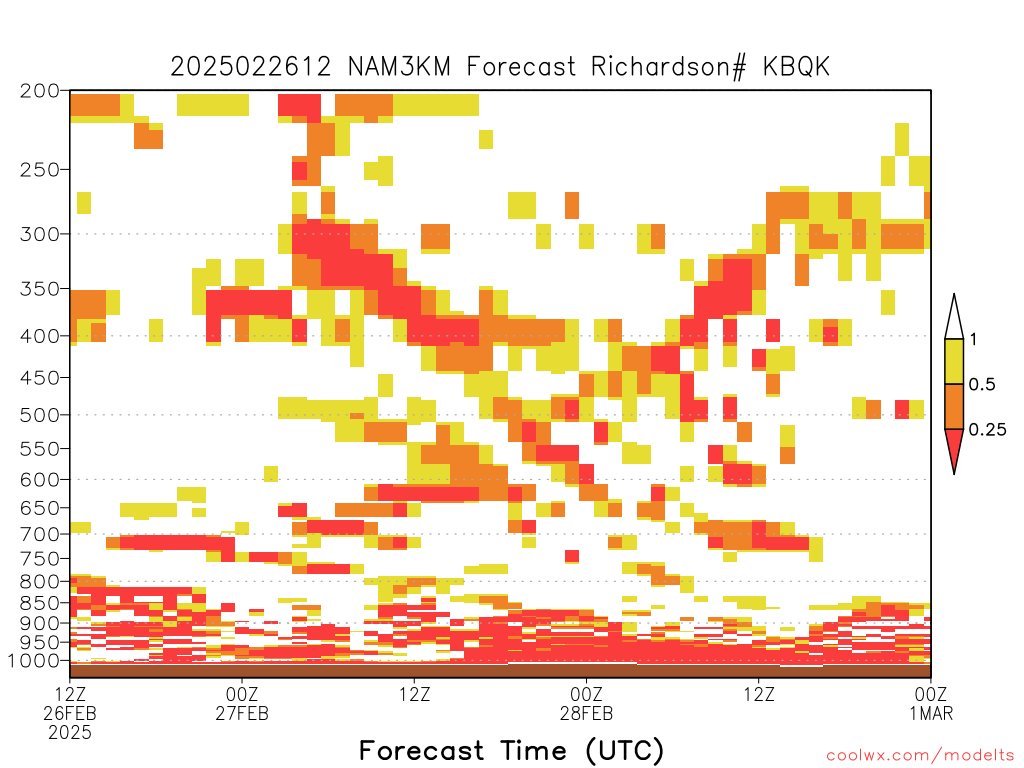 2025022612 NAM3KM Forecast Richardson# KBQK

200
250
300
350
400
450
500
550
600
650
700
750
800
850
900
950
1000

1
0.5
0.25

12Z
26FEB
2025
00Z
27FEB
12Z
00Z
28FEB
12Z
00Z
1MAR

Forecast Time (UTC)

coolwx.com/modelts